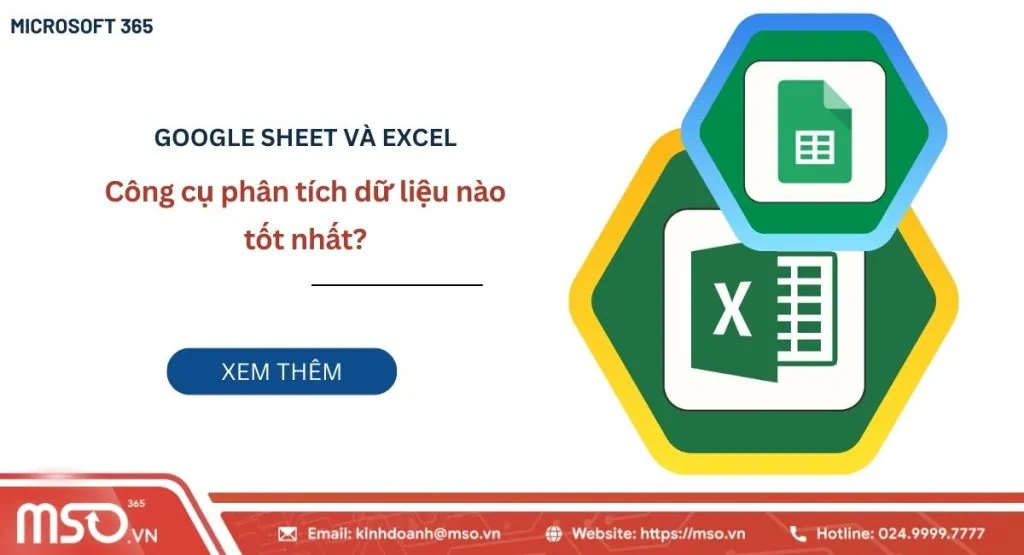 MICROSOFT 365

GOOGLE SHEET VÀ EXCEL

Công cụ phân tích dữ liệu nào tốt nhất?

XEM THÊM

X

MSO 365 .VN

Email: kinhdoanh@mso.vn

Website: https://mso.vn

Hotline: 024.9999.7777